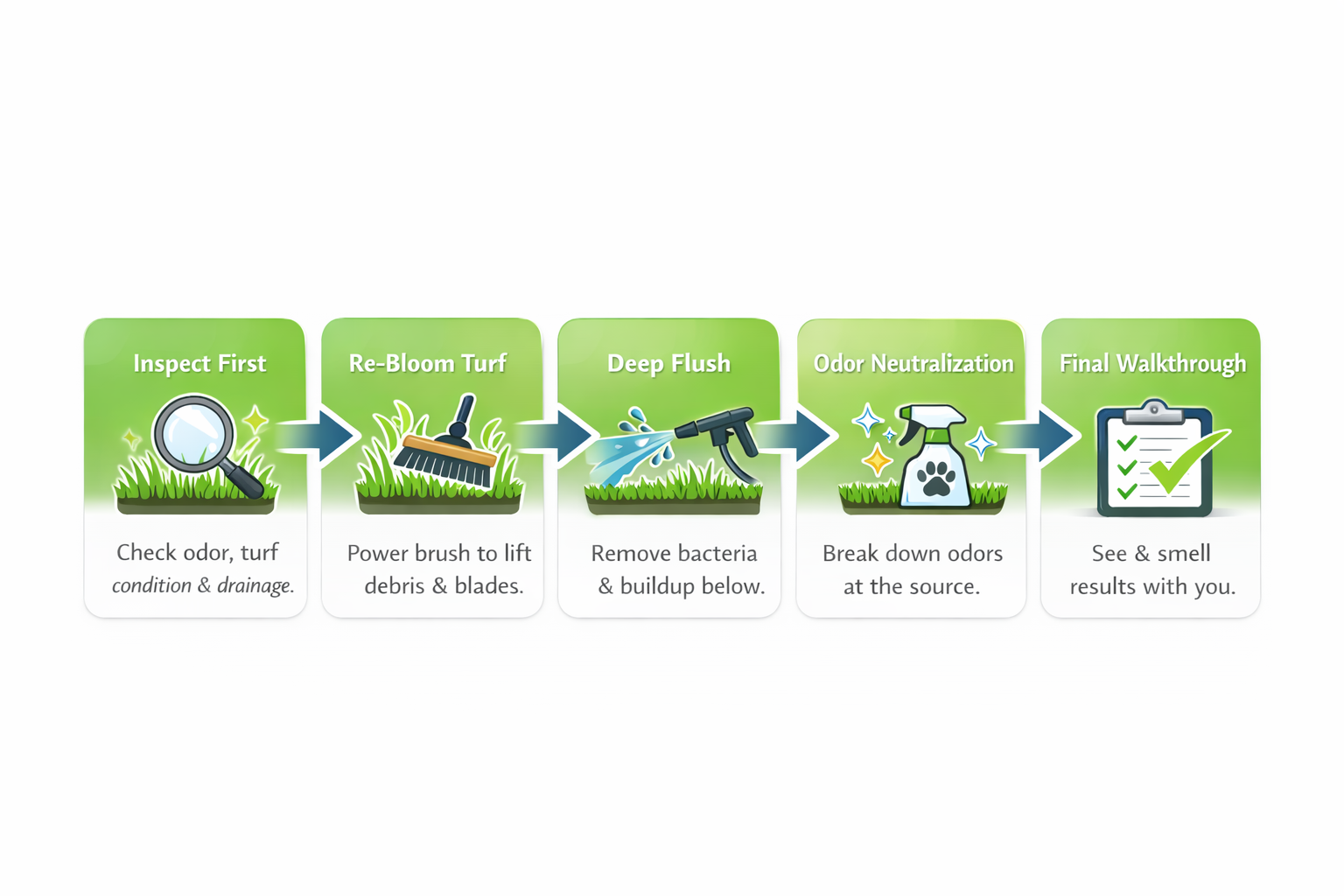 Inspect First

Check odor, turf condition & drainage.

Re-Bloom Turf

Power brush to lift debris & blades.

Deep Flush

Remove bacteria & buildup below.

Odor Neutralization

Break down odors at the source.

Final Walkthrough

See & smell results with you.